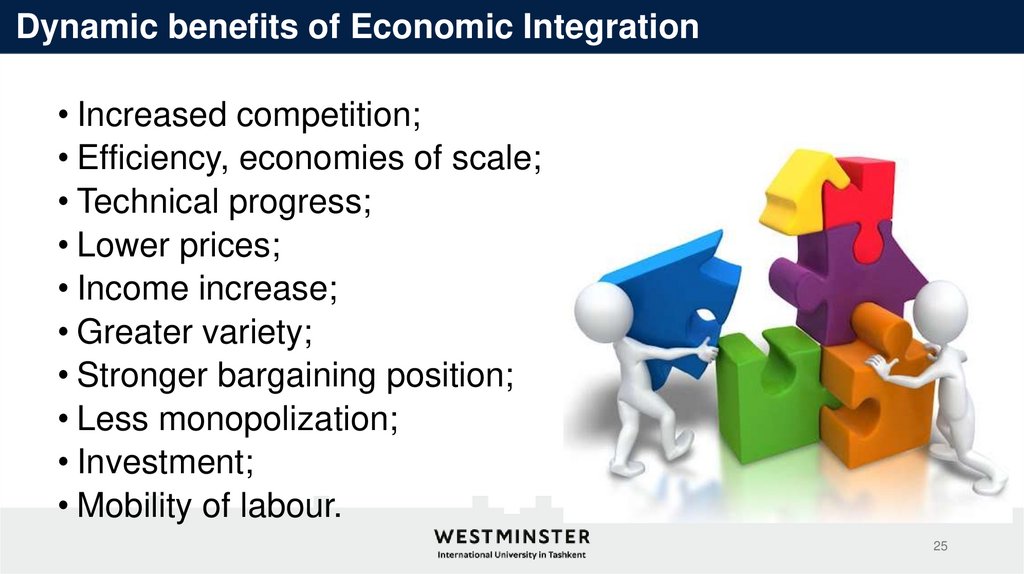 Dynamic benefits of Economic Integration

• Increased competition;
• Efficiency, economies of scale;
• Technical progress;
• Lower prices;
• Income increase;
• Greater variety;
• Stronger bargaining position;
• Less monopolization;
• Investment;
• Mobility of labour.

WESTMINSTER
International University in Tashkent

25